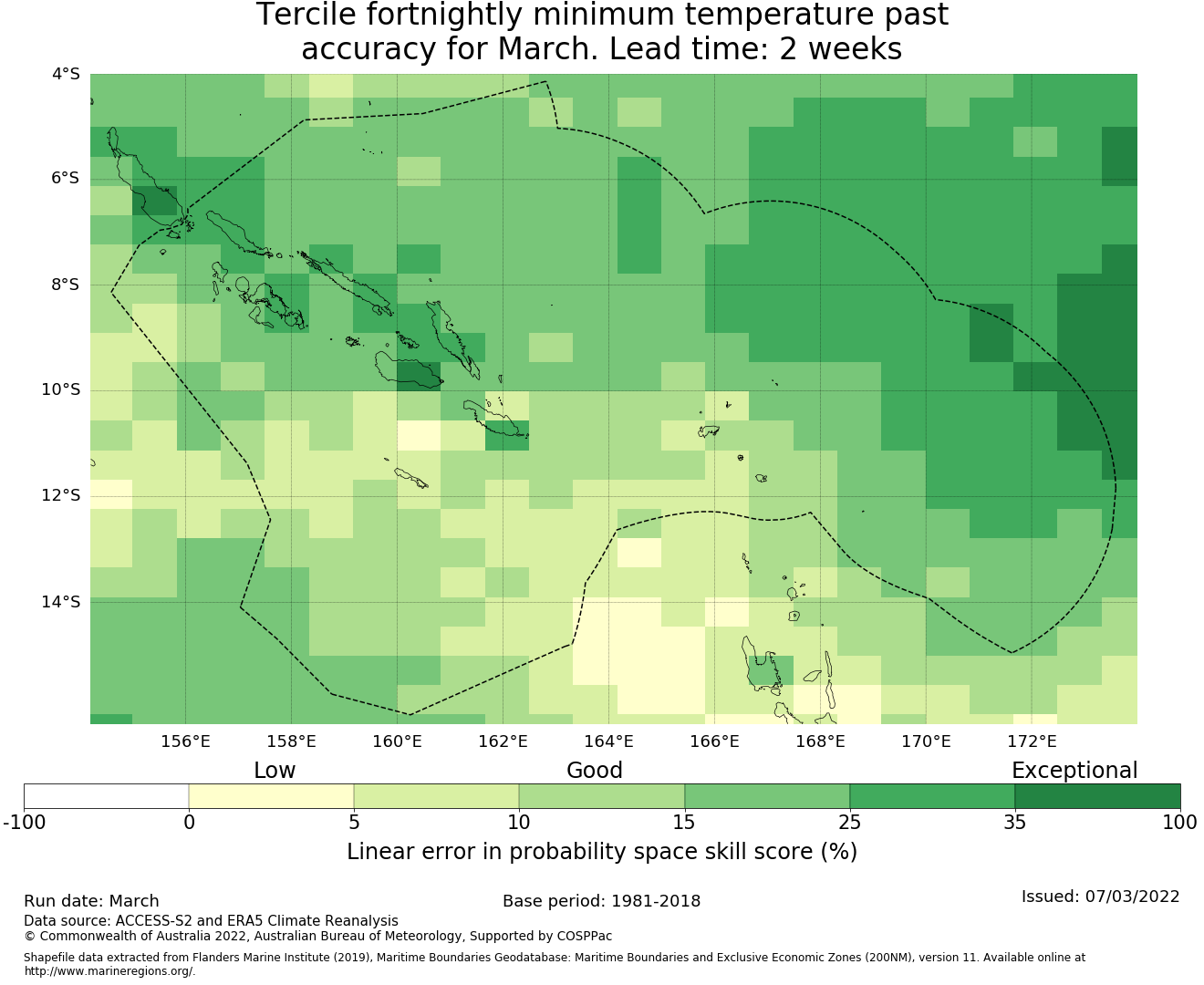 Tercile fortnightly minimum temperature past accuracy for March. Lead time: 2 weeks

4°S
6°S
8°S
10°S
12°S
14°S

156°E 158°E 160°E 162°E 164°E 166°E 168°E 170°E 172°E

Low Good Exceptional

-100 0 5 10 15 25 35 100

Linear error in probability space skill score (%)

Run date: March
Base period: 1981-2018
Issued: 07/03/2022
Data source: ACCESS-S2 and ERA5 Climate Reanalysis
© Commonwealth of Australia 2022, Australian Bureau of Meteorology, Supported by COSPPac

Shapefile data extracted from Flanders Marine Institute (2019), Maritime Boundaries Geodatabase: Maritime Boundaries and Exclusive Economic Zones (200NM), version 11. Available online at http://www.marineregions.org/.